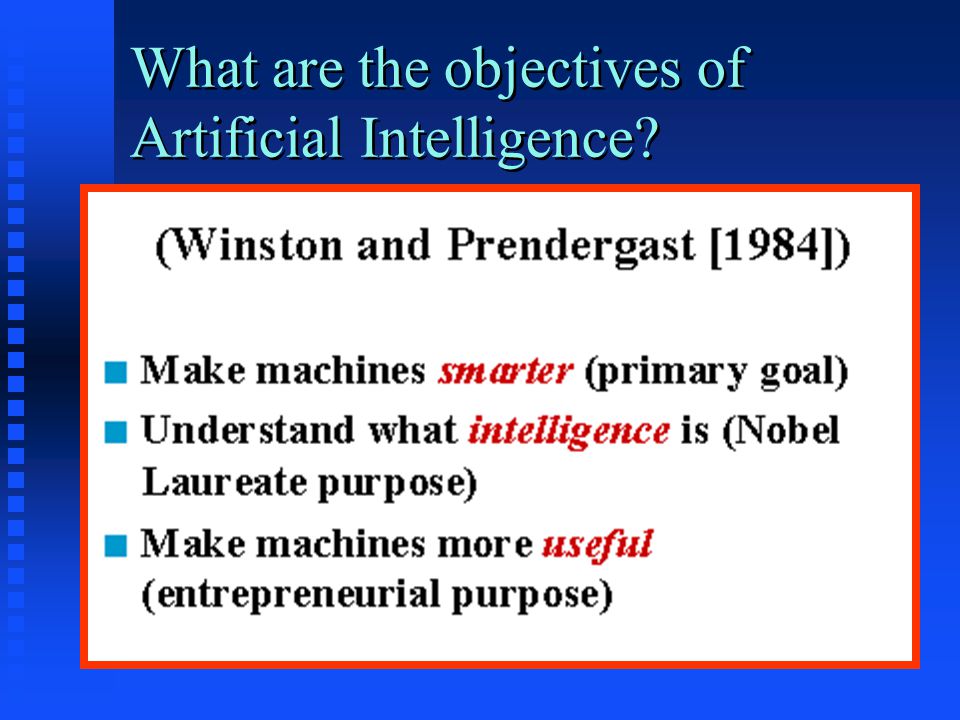 What are the objectives of Artificial Intelligence?

(Winston and Prendergast [1984])

Make machines smarter (primary goal)

Understand what intelligence is (Nobel Laureate purpose)

Make machines more useful (entrepreneurial purpose)